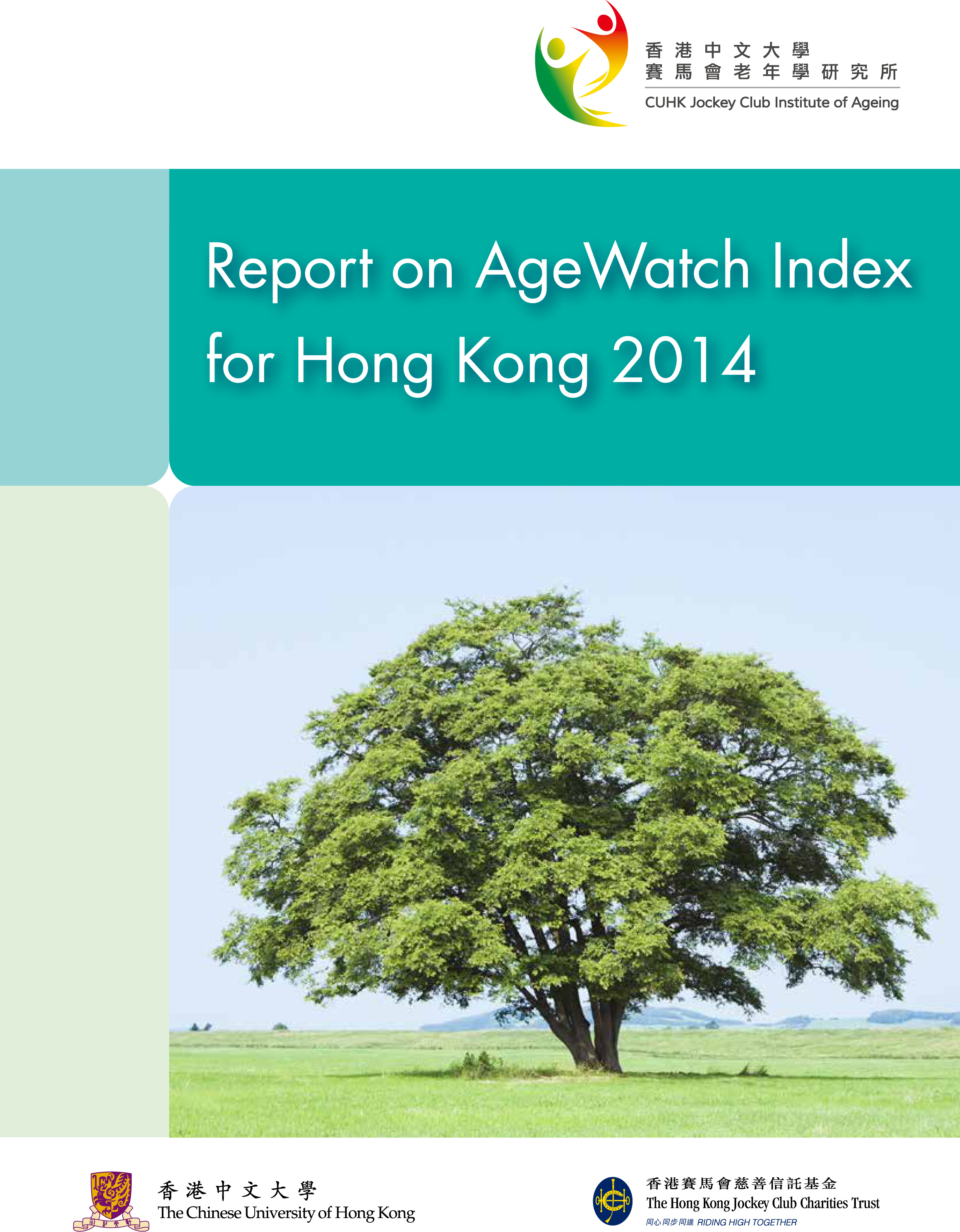 香港中文大學
賽馬會老年學研究所
CUHK Jockey Club Institute of Ageing

Report on AgeWatch Index for Hong Kong 2014

香港中文大學
The Chinese University of Hong Kong

香港賽馬會慈善信託基金
The Hong Kong Jockey Club Charities Trust
同心同步同進 RIDING HIGH TOGETHER